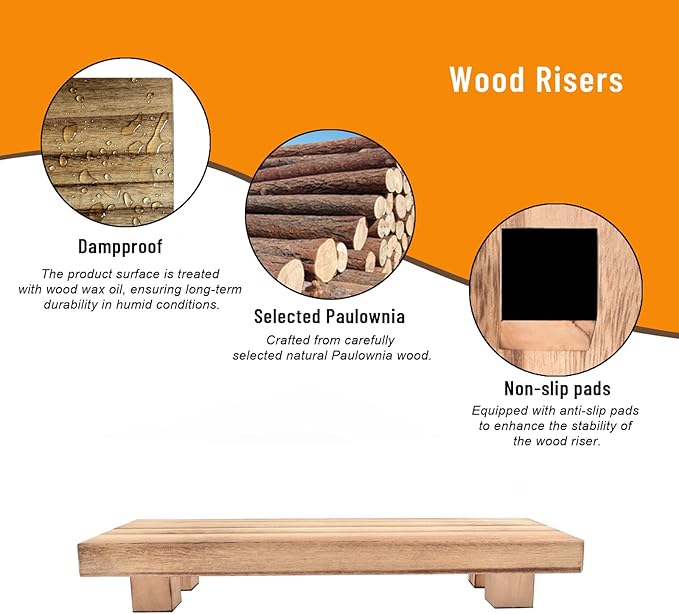 Wood Risers

Dampproof

The product surface is treated with wood wax oil, ensuring long-term durability in humid conditions.

Selected Paulownia

Crafted from carefully selected natural Paulownia wood.

Non-slip pads

Equipped with anti-slip pads to enhance the stability of the wood riser.